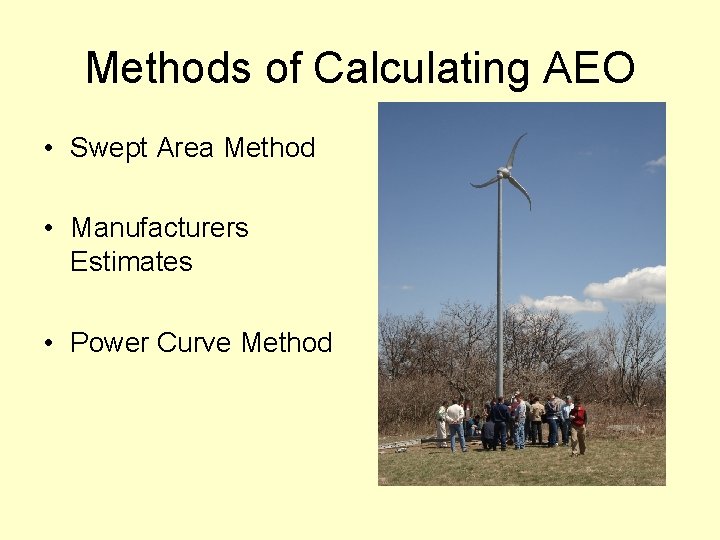 Methods of Calculating AEO

• Swept Area Method

• Manufacturers Estimates

• Power Curve Method